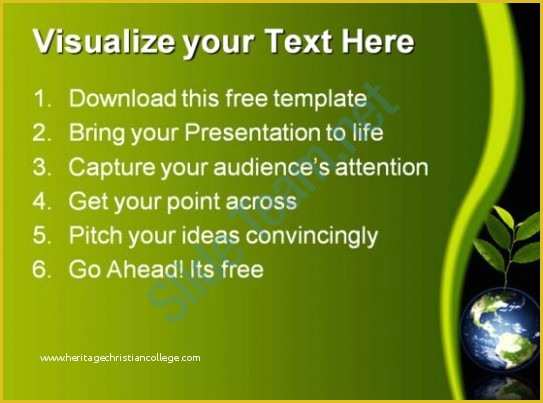 Visualize your Text Here

1. Download this free template
2. Bring your Presentation to life
3. Capture your audience's attention
4. Get your point across
5. Pitch your ideas convincingly
6. Go Ahead! Its free

SlideTeam.net

www.heritagechristiancollege.com